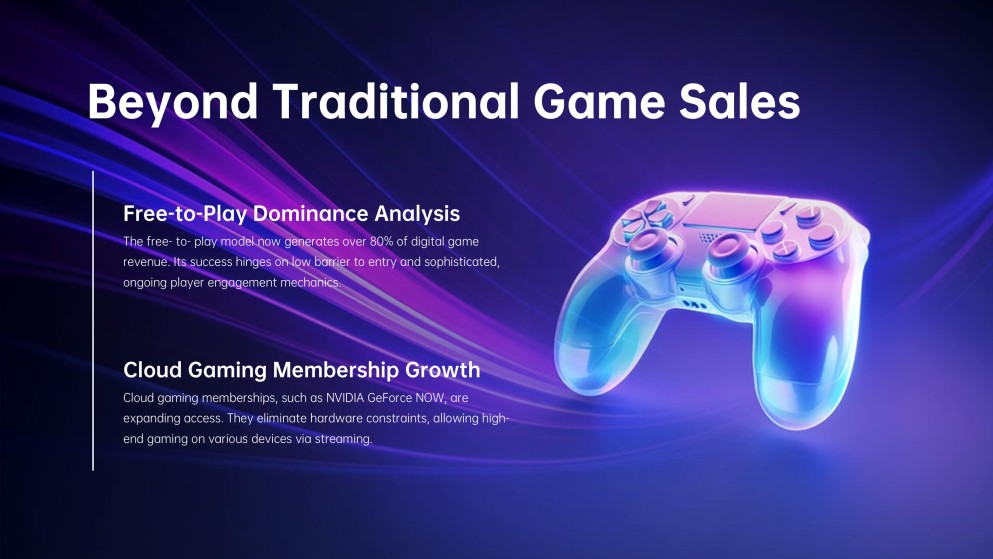 Beyond Traditional Game Sales

Free-to-Play Dominance Analysis

The free- to- play model now generates over 80% of digital game revenue. Its success hinges on low barrier to entry and sophisticated, ongoing player engagement mechanics.

Cloud Gaming Membership Growth

Cloud gaming memberships, such as NVIDIA GeForce NOW, are expanding access. They eliminate hardware constraints, allowing high-end gaming on various devices via streaming.